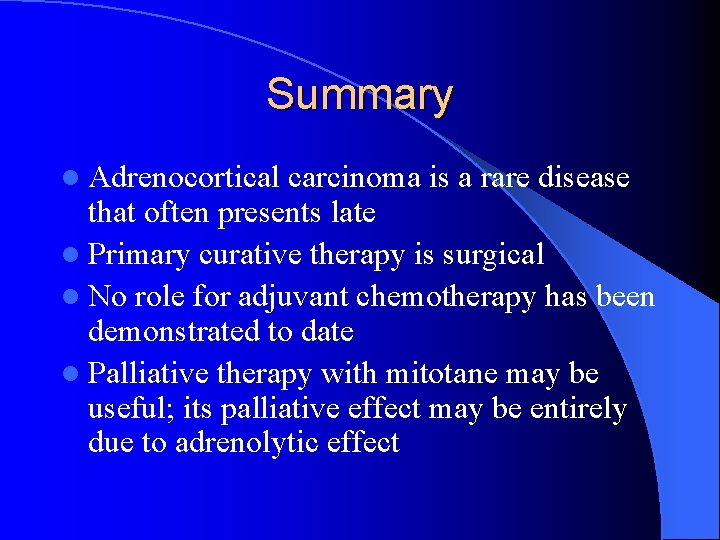 Summary

- Adrenocortical carcinoma is a rare disease that often presents late
- Primary curative therapy is surgical
- No role for adjuvant chemotherapy has been demonstrated to date
- Palliative therapy with mitotane may be useful; its palliative effect may be entirely due to adrenolytic effect